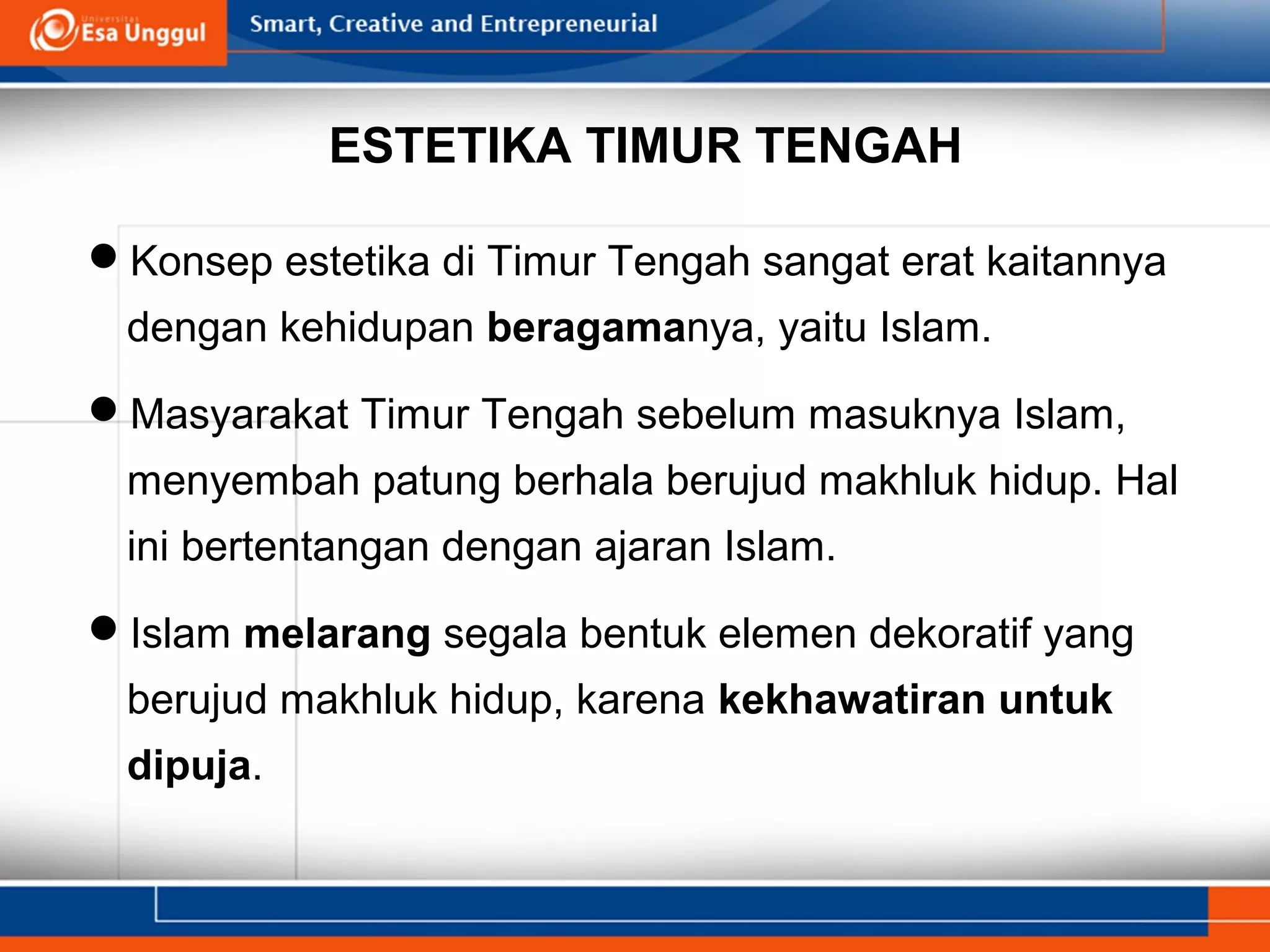 Universitas Esa Unggul

Smart, Creative and Entrepreneurial

ESTETIKA TIMUR TENGAH

● Konsep estetika di Timur Tengah sangat erat kaitannya dengan kehidupan beragamanya, yaitu Islam.

● Masyarakat Timur Tengah sebelum masuknya Islam, menyembah patung berhala berujud makhluk hidup. Hal ini bertentangan dengan ajaran Islam.

● Islam melarang segala bentuk elemen dekoratif yang berujud makhluk hidup, karena kekhawatiran untuk dipuja.